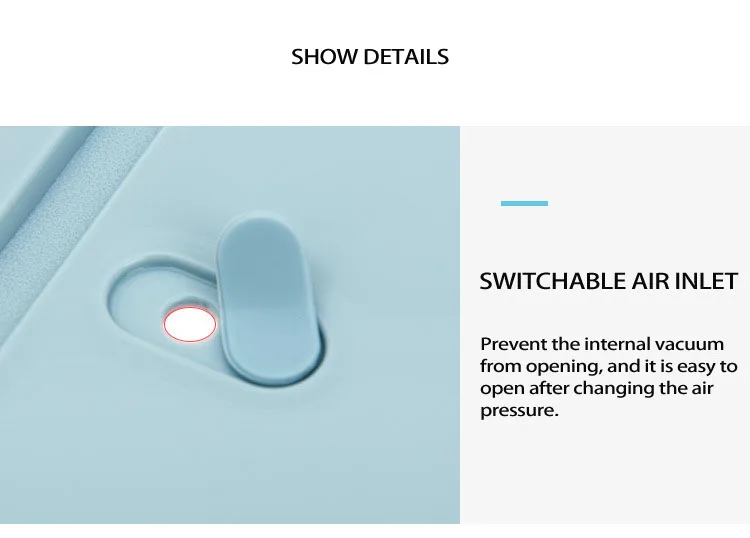 SHOW DETAILS

SWITCHABLE AIR INLET

Prevent the internal vacuum from opening, and it is easy to open after changing the air pressure.